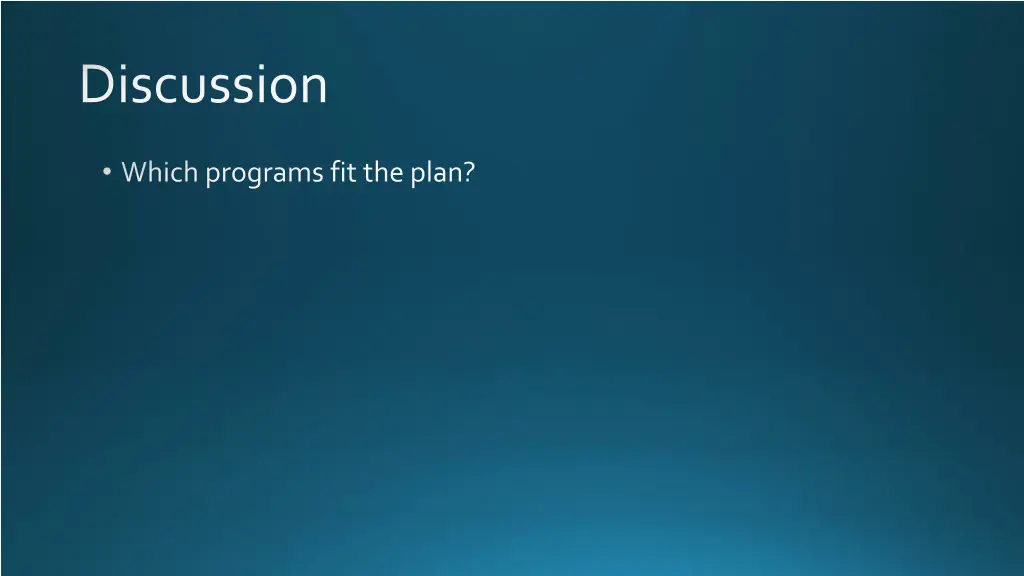 Discussion

• Which programs fit the plan?